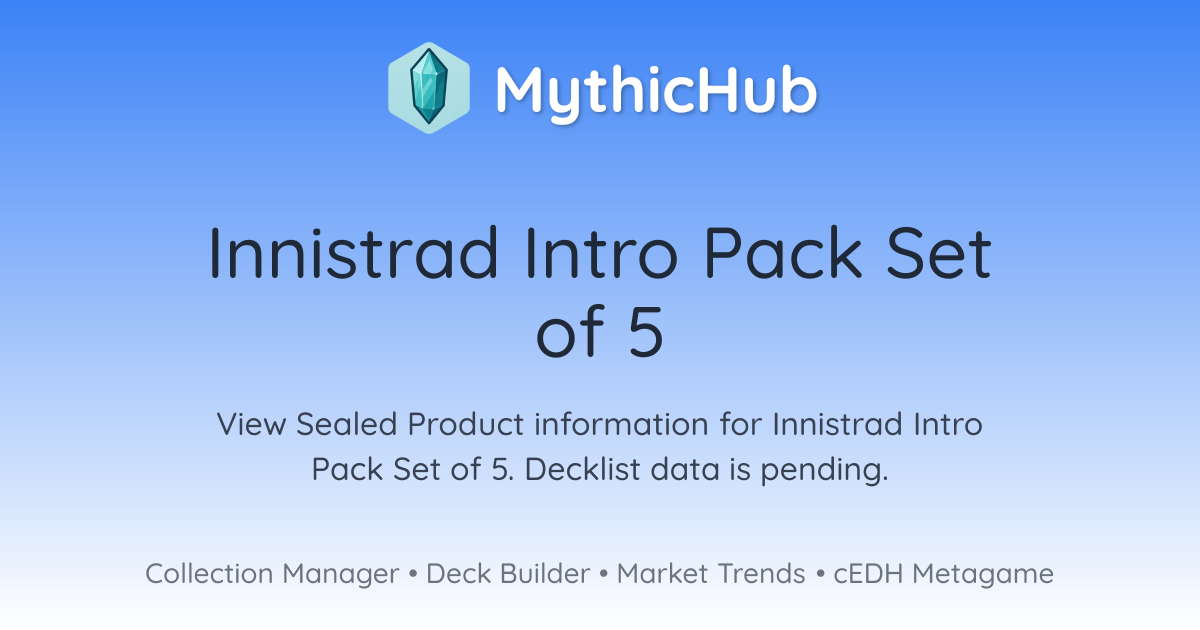 MythicHub

Innistrad Intro Pack Set of 5

View Sealed Product information for Innistrad Intro Pack Set of 5. Decklist data is pending.

Collection Manager • Deck Builder • Market Trends • cEDH Metagame